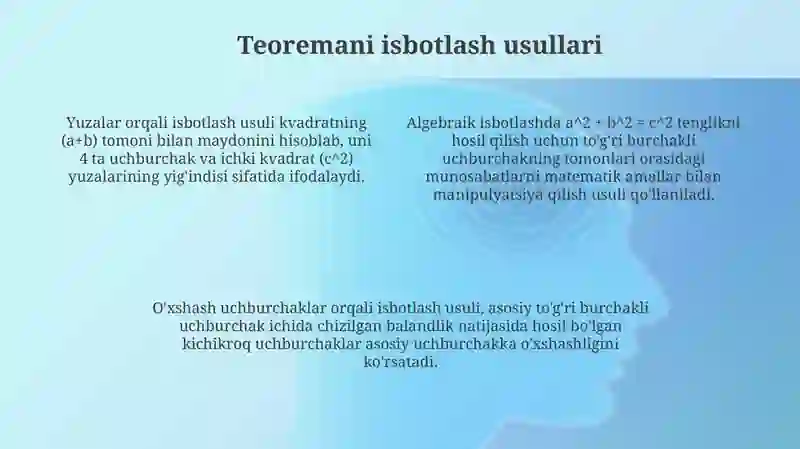 Teoremani isbotlash usullari

Yuzalar orqali isbotlash usuli kvadratning (a+b) tomoni bilan maydonini hisoblab, uni 4 ta uchburchak va ichki kvadrat (c^2) yuzalarining yig'indisi sifatida ifodalaydi.

Algebraik isbotlashda a^2 + b^2 = c^2 tenglikni hosil qilish uchun to'g'ri burchakli uchburchakning tomonlari orasidagi munosabatlarni matematik amallar bilan manipulyatsiya qilish usuli qo'llaniladi.

O'xshash uchburchaklar orqali isbotlash usuli, asosiy to'g'ri burchakli uchburchak ichida chizilgan balandlik natijasida hosil bo'lgan kichikroq uchburchaklar asosiy uchburchakka o'xshashligini ko'rsatadi.